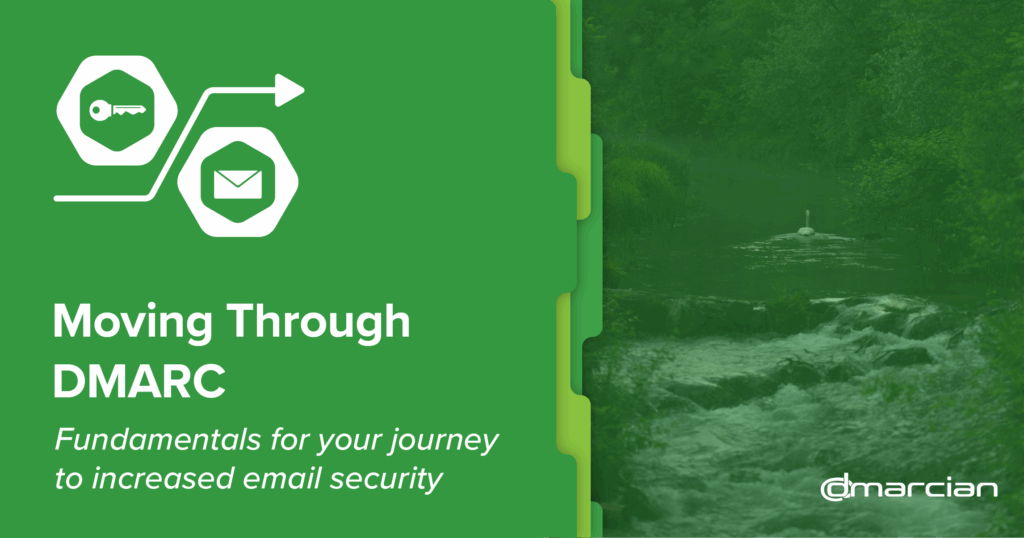 Moving Through DMARC

Fundamentals for your journey to increased email security

dmarcian